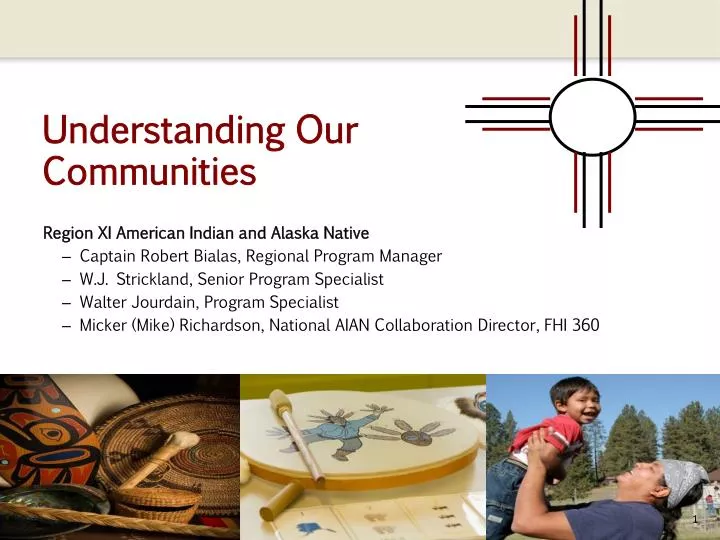 Understanding Our Communities

Region XI American Indian and Alaska Native
– Captain Robert Bialas, Regional Program Manager
– W.J. Strickland, Senior Program Specialist
– Walter Jourdain, Program Specialist
– Micker (Mike) Richardson, National AIAN Collaboration Director, FHI 360

1